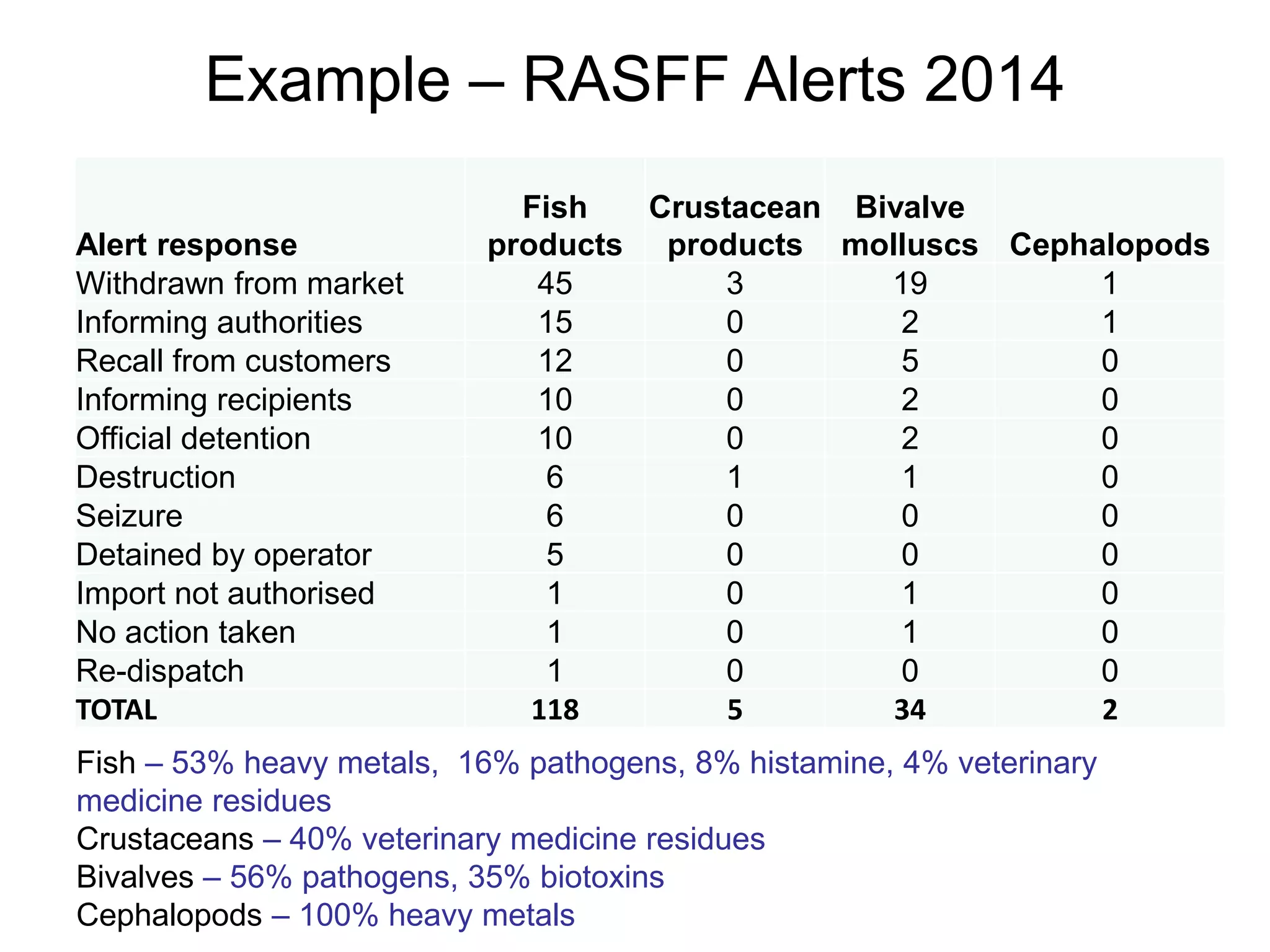 Example – RASFF Alerts 2014

| Alert response | Fish products | Crustacean products | Bivalve molluscs | Cephalopods |
|---|---|---|---|---|
| Withdrawn from market | 45 | 3 | 19 | 1 |
| Informing authorities | 15 | 0 | 2 | 1 |
| Recall from customers | 12 | 0 | 5 | 0 |
| Informing recipients | 10 | 0 | 2 | 0 |
| Official detention | 10 | 0 | 2 | 0 |
| Destruction | 6 | 1 | 1 | 0 |
| Seizure | 6 | 0 | 0 | 0 |
| Detained by operator | 5 | 0 | 0 | 0 |
| Import not authorised | 1 | 0 | 1 | 0 |
| No action taken | 1 | 0 | 1 | 0 |
| Re-dispatch | 1 | 0 | 0 | 0 |
| TOTAL | 118 | 5 | 34 | 2 |

Fish – 53% heavy metals, 16% pathogens, 8% histamine, 4% veterinary medicine residues
Crustaceans – 40% veterinary medicine residues
Bivalves – 56% pathogens, 35% biotoxins
Cephalopods – 100% heavy metals